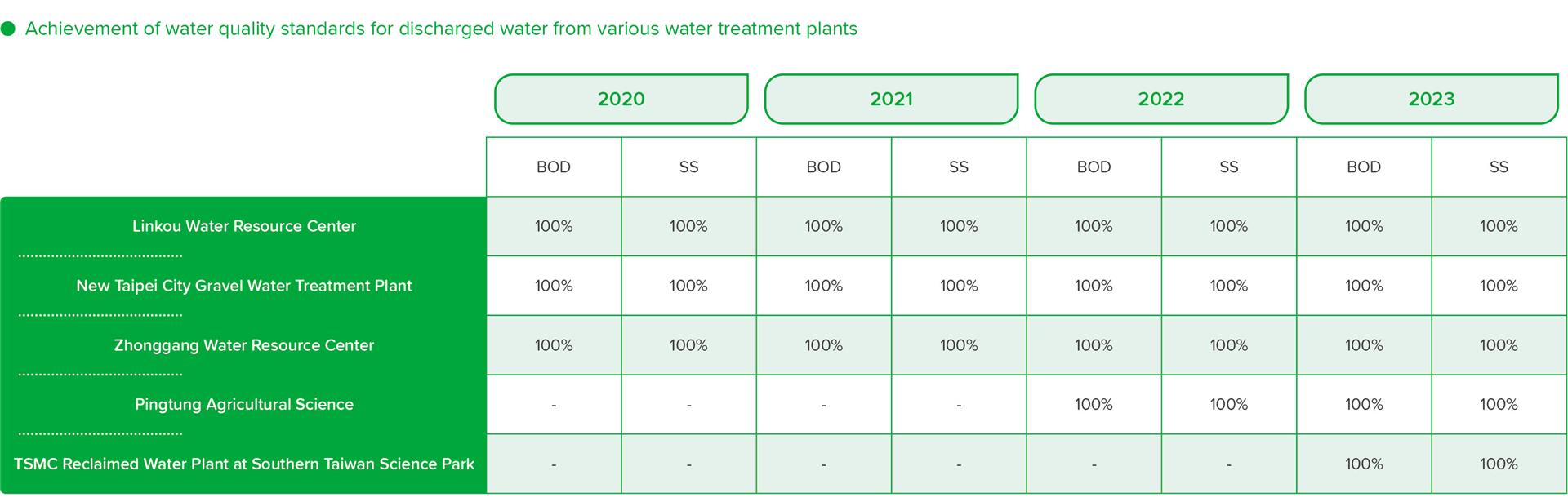 Achievement of water quality standards for discharged water from various water treatment plants

| | 2020 | | 2021 | | 2022 | | 2023 | |
|---|---|---|---|---|---|---|---|---|
| | BOD | SS | BOD | SS | BOD | SS | BOD | SS |
| Linkou Water Resource Center | 100% | 100% | 100% | 100% | 100% | 100% | 100% | 100% |
| New Taipei City Gravel Water Treatment Plant | 100% | 100% | 100% | 100% | 100% | 100% | 100% | 100% |
| Zhonggang Water Resource Center | 100% | 100% | 100% | 100% | 100% | 100% | 100% | 100% |
| Pingtung Agricultural Science | - | - | - | - | 100% | 100% | 100% | 100% |
| TSMC Reclaimed Water Plant at Southern Taiwan Science Park | - | - | - | - | - | - | 100% | 100% |